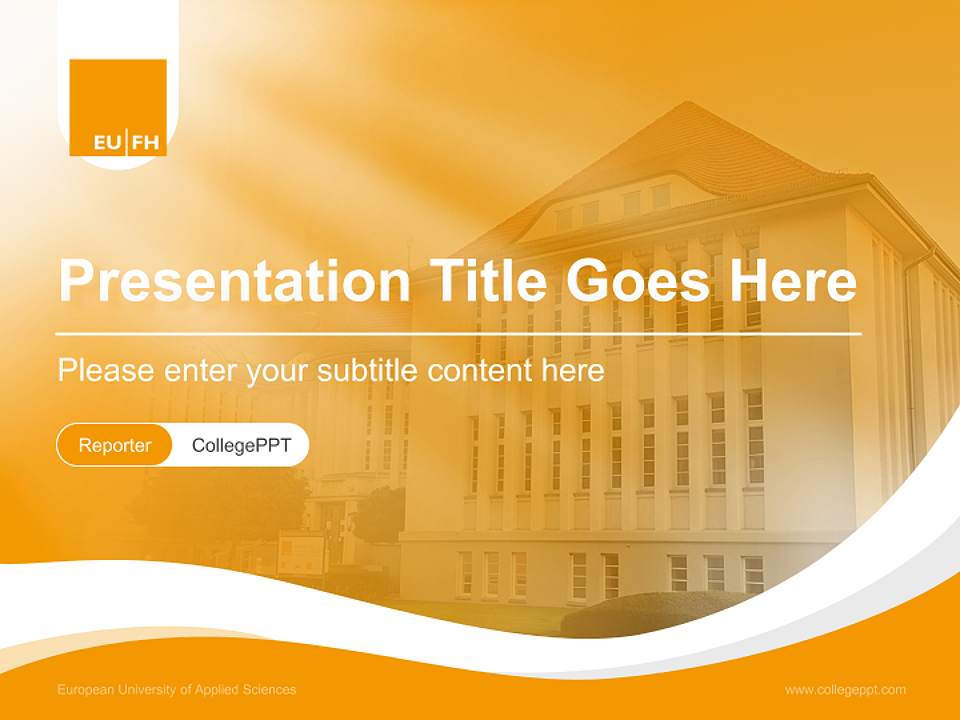 EU|FH

Presentation Title Goes Here

Please enter your subtitle content here

Reporter CollegePPT

European University of Applied Sciences

www.collegeppt.com